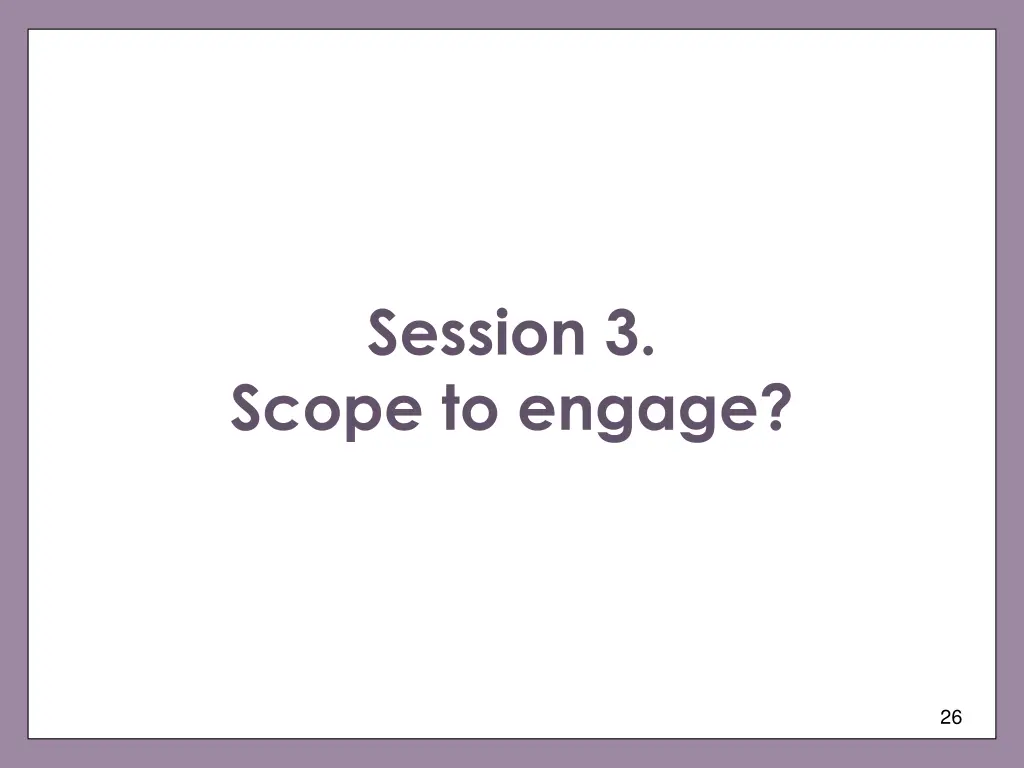 Session 3.
Scope to engage?

26